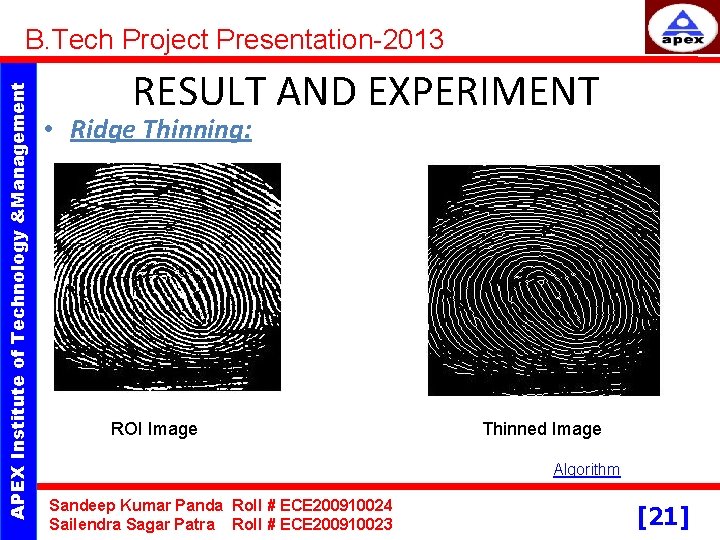 B.Tech Project Presentation-2013

apex

APEX Institute of Technology &Management

RESULT AND EXPERIMENT

• Ridge Thinning:

ROI Image

Thinned Image

Algorithm

Sandeep Kumar Panda Roll # ECE200910024
Sailendra Sagar Patra Roll # ECE200910023

[21]